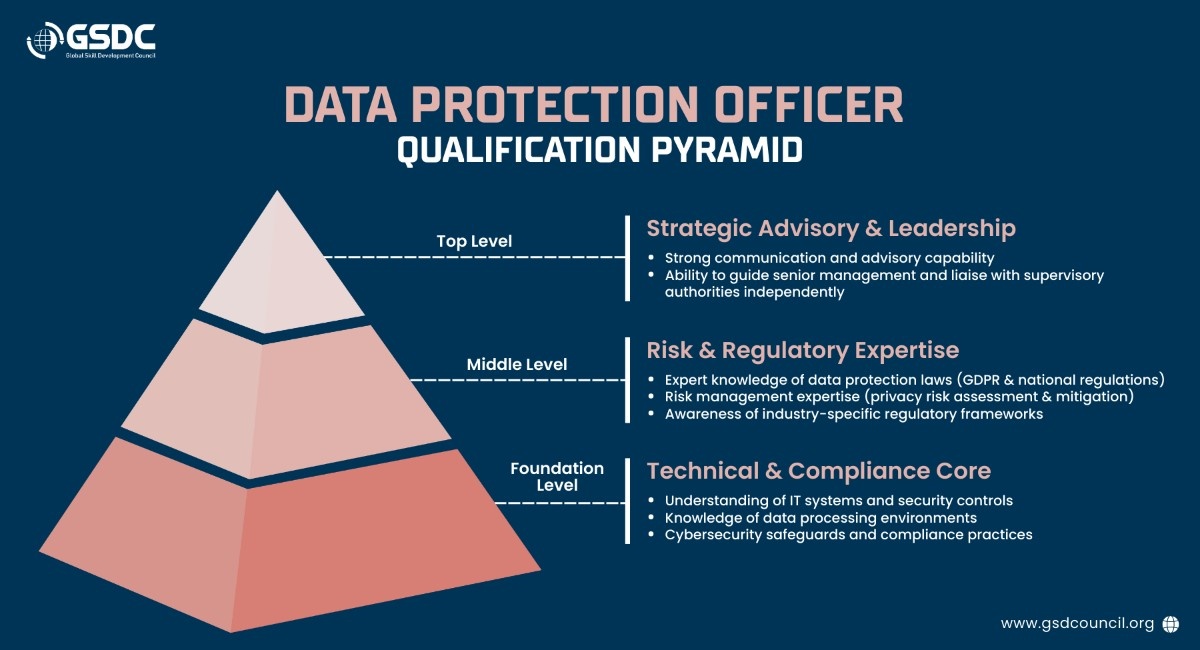 GSDC
Global Skill Development Council

DATA PROTECTION OFFICER
QUALIFICATION PYRAMID

Top Level

Strategic Advisory & Leadership
• Strong communication and advisory capability
• Ability to guide senior management and liaise with supervisory authorities independently

Middle Level

Risk & Regulatory Expertise
• Expert knowledge of data protection laws (GDPR & national regulations)
• Risk management expertise (privacy risk assessment & mitigation)
• Awareness of industry-specific regulatory frameworks

Foundation Level

Technical & Compliance Core
• Understanding of IT systems and security controls
• Knowledge of data processing environments
• Cybersecurity safeguards and compliance practices

www.gsdcouncil.org